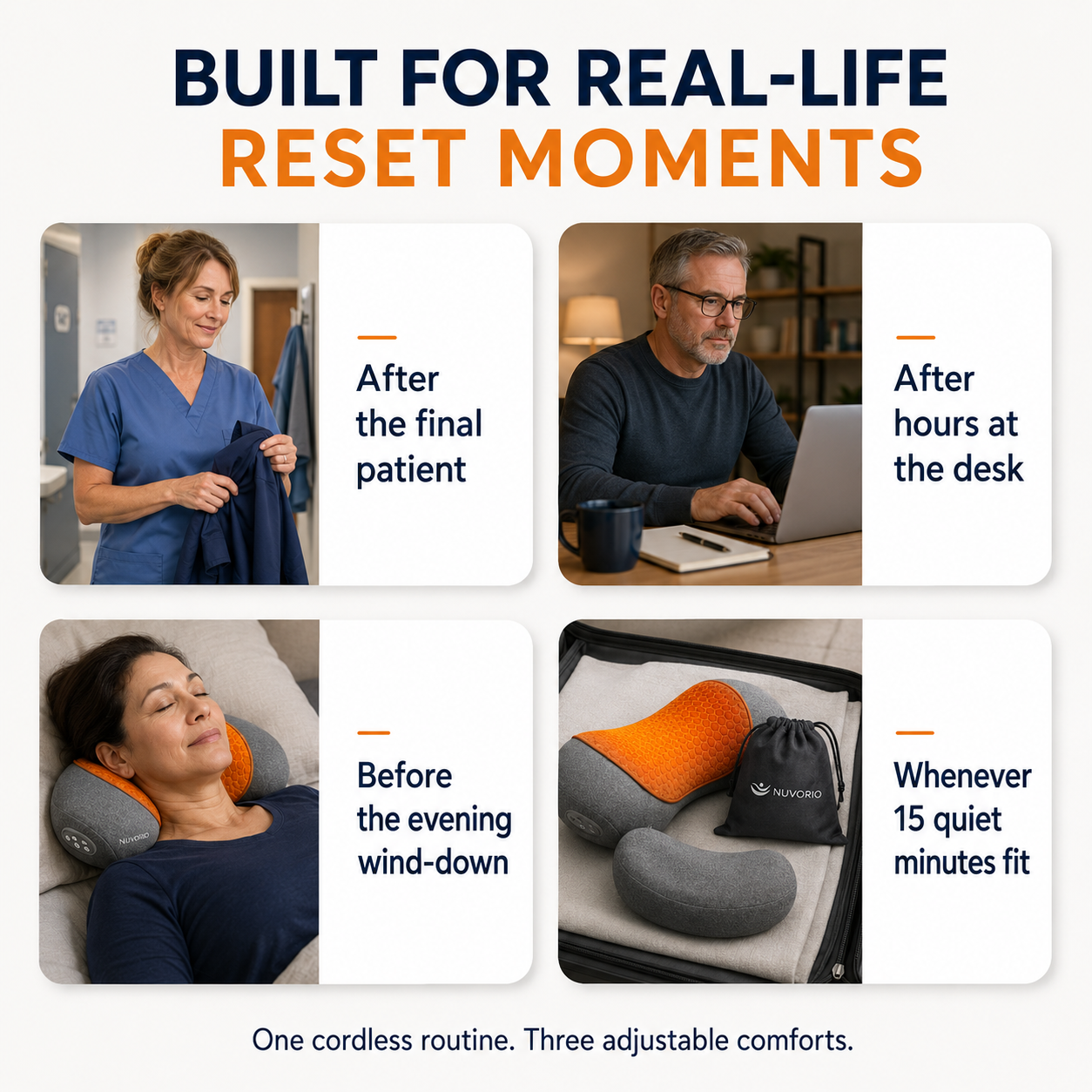 BUILT FOR REAL-LIFE
RESET MOMENTS

After the final patient

After hours at the desk

NUVORIO

Before the evening wind-down

NUVORIO

Whenever 15 quiet minutes fit

One cordless routine. Three adjustable comforts.